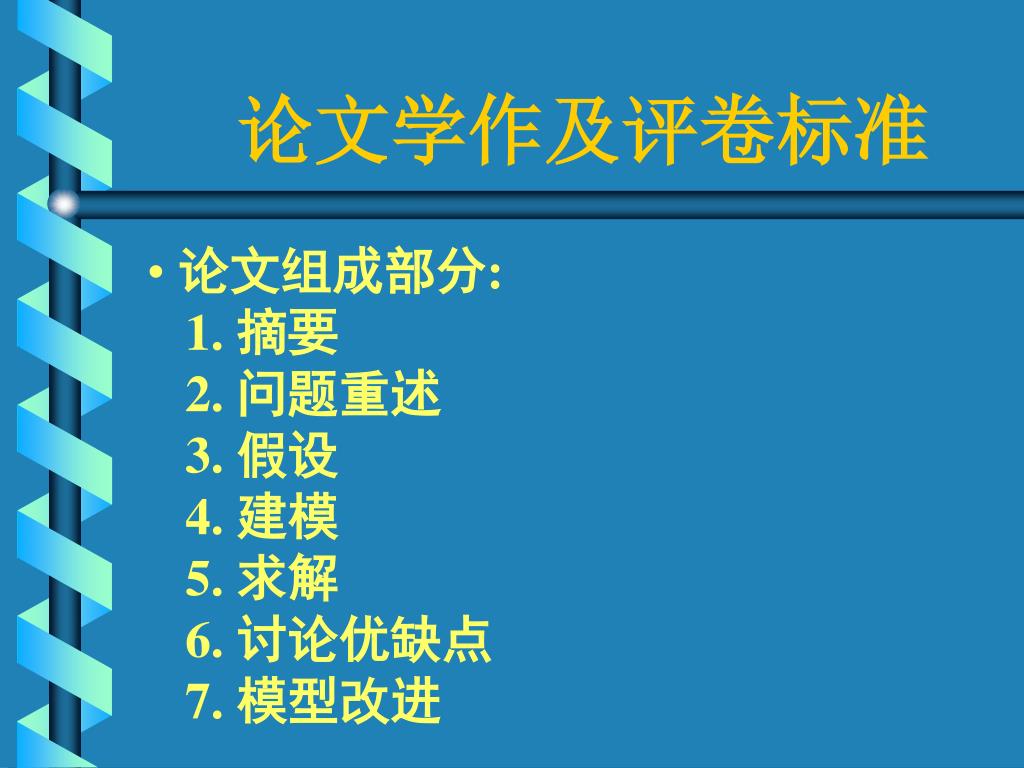 论文学作及评卷标准

• 论文组成部分:
1. 摘要
2. 问题重述
3. 假设
4. 建模
5. 求解
6. 讨论优缺点
7. 模型改进